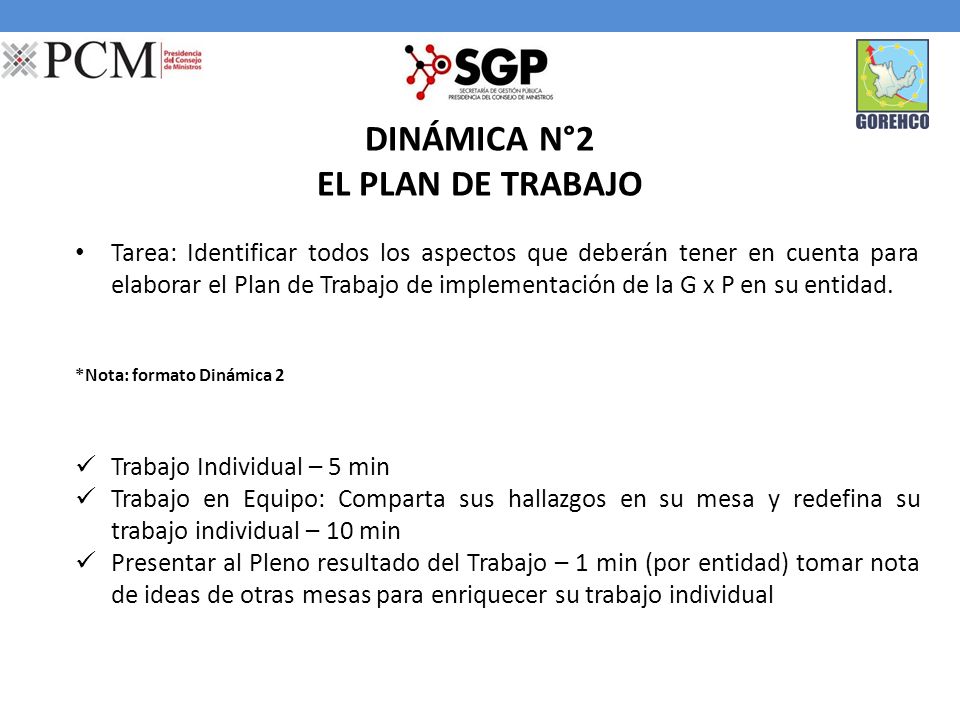 PCM Presidencia del Consejo de Ministros

SGP SECRETARÍA DE GESTIÓN PÚBLICA PRESIDENCIA DEL CONSEJO DE MINISTROS

GOREHCO

DINÁMICA N°2
EL PLAN DE TRABAJO

• Tarea: Identificar todos los aspectos que deberán tener en cuenta para elaborar el Plan de Trabajo de implementación de la G x P en su entidad.

*Nota: formato Dinámica 2

✓ Trabajo Individual – 5 min
✓ Trabajo en Equipo: Comparta sus hallazgos en su mesa y redefina su trabajo individual – 10 min
✓ Presentar al Pleno resultado del Trabajo – 1 min (por entidad) tomar nota de ideas de otras mesas para enriquecer su trabajo individual